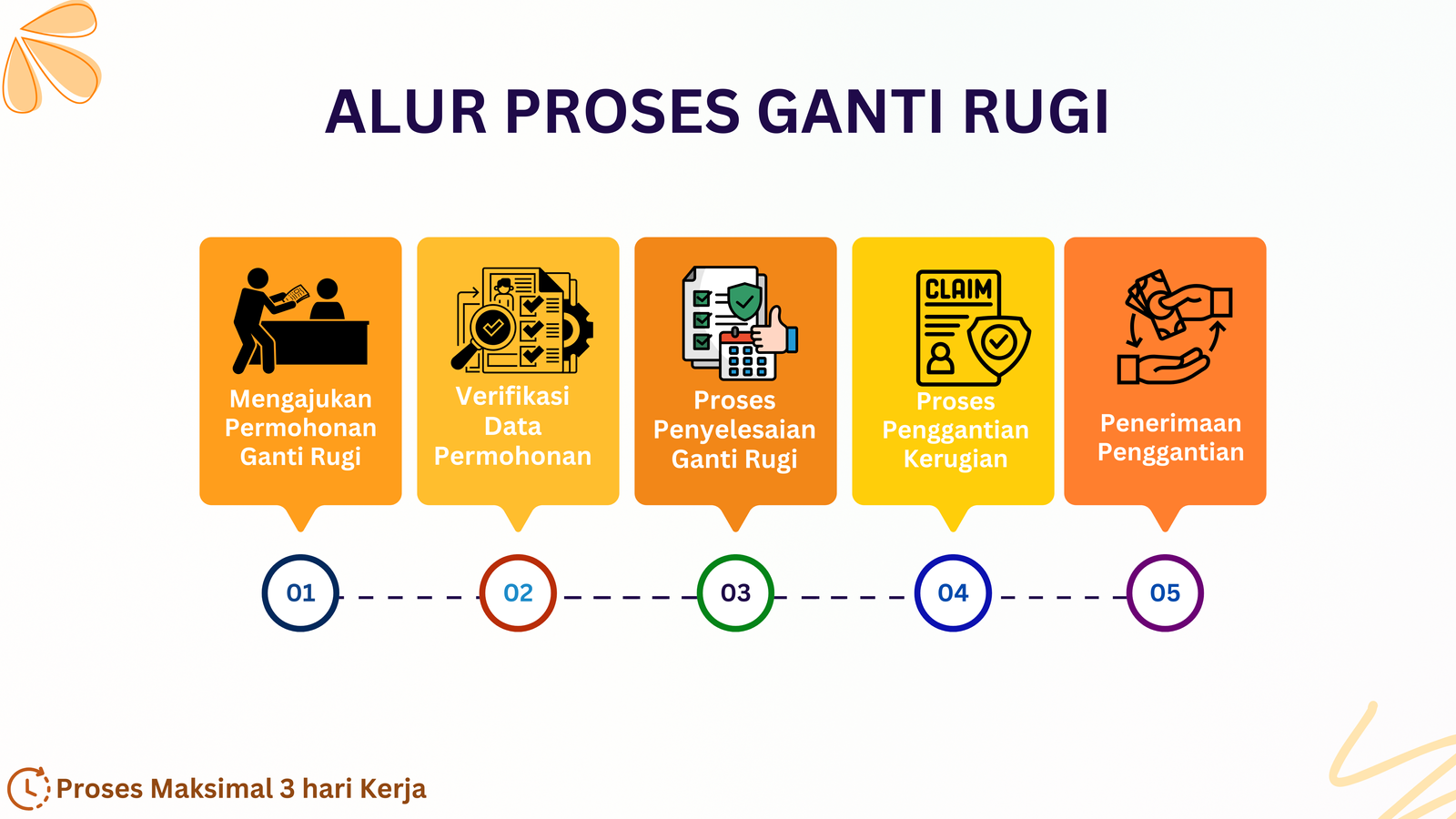 ALUR PROSES GANTI RUGI

Mengajukan Permohonan Ganti Rugi

Verifikasi Data Permohonan

Proses Penyelesaian Ganti Rugi

CLAIM

Proses Penggantian Kerugian

Penerimaan Penggantian

01

02

03

04

05

Proses Maksimal 3 hari Kerja